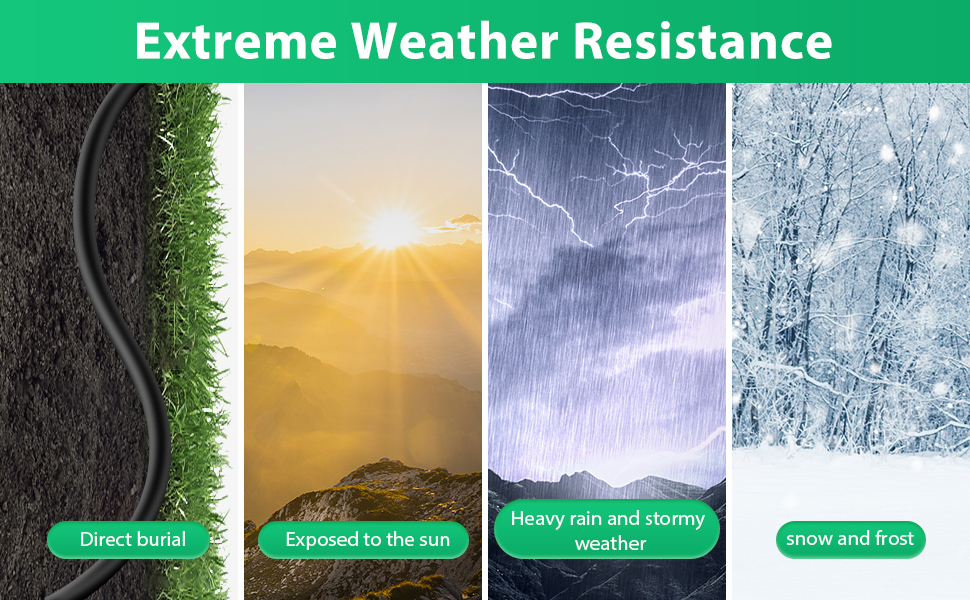 Extreme Weather Resistance

Direct burial

Exposed to the sun

Heavy rain and stormy weather

snow and frost